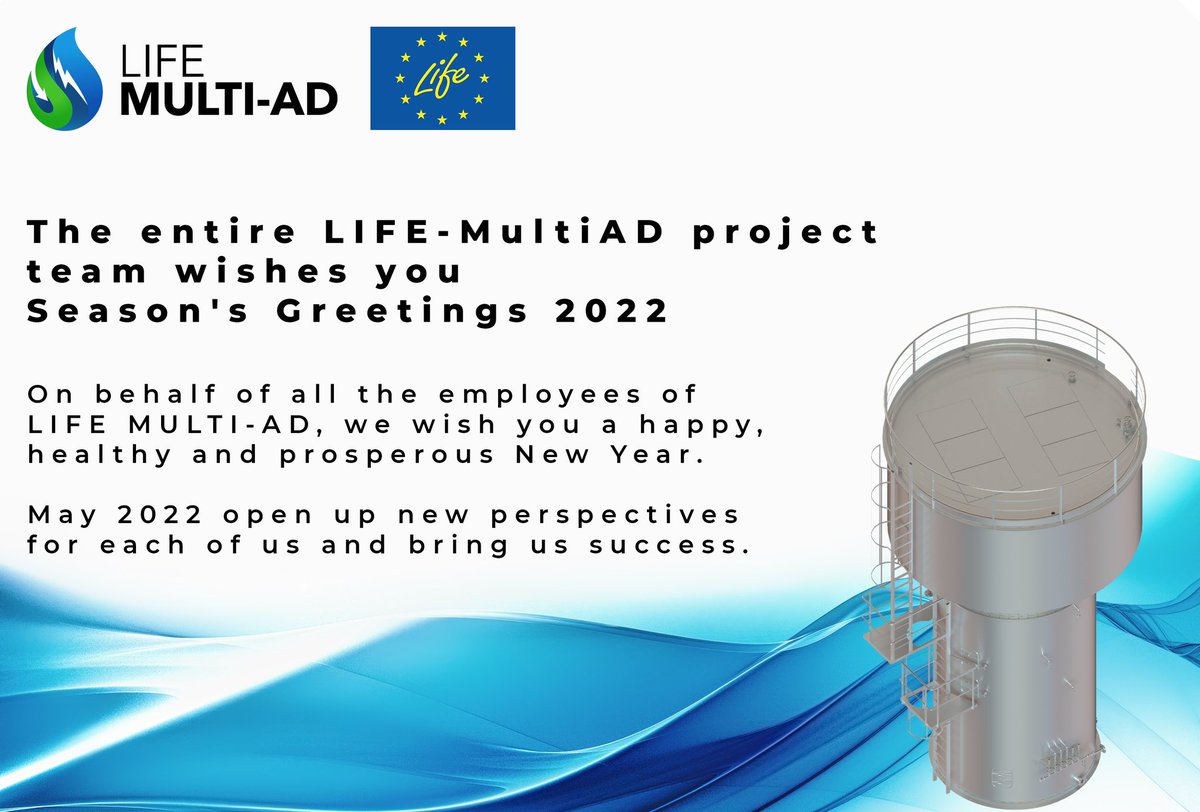 LIFE
MULTI-AD

Life

The entire LIFE-MultiAD project team wishes you
Season's Greetings 2022

On behalf of all the employees of LIFE MULTI-AD, we wish you a happy, healthy and prosperous New Year.

May 2022 open up new perspectives for each of us and bring us success.